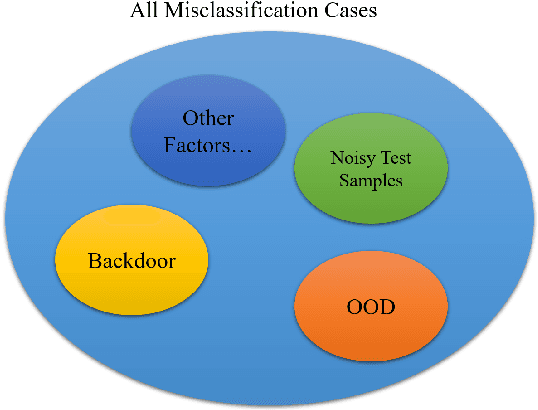 All Misclassification Cases

Other Factors…

Noisy Test Samples

Backdoor

OOD